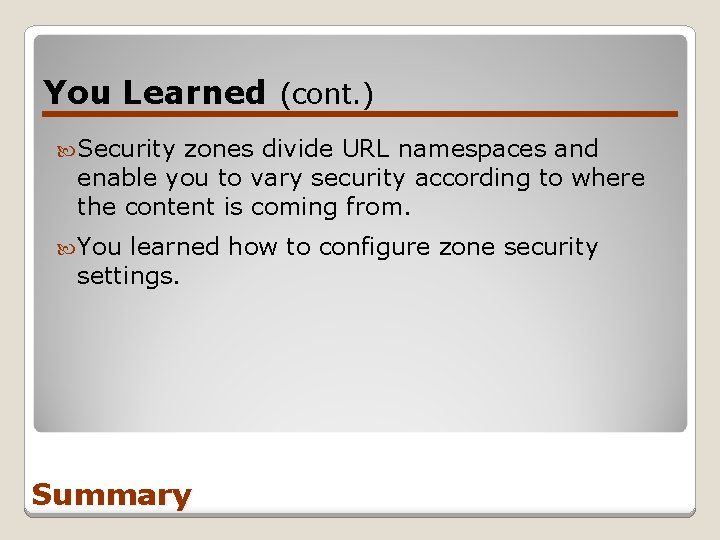 You Learned (cont.)

Security zones divide URL namespaces and enable you to vary security according to where the content is coming from.

You learned how to configure zone security settings.

Summary